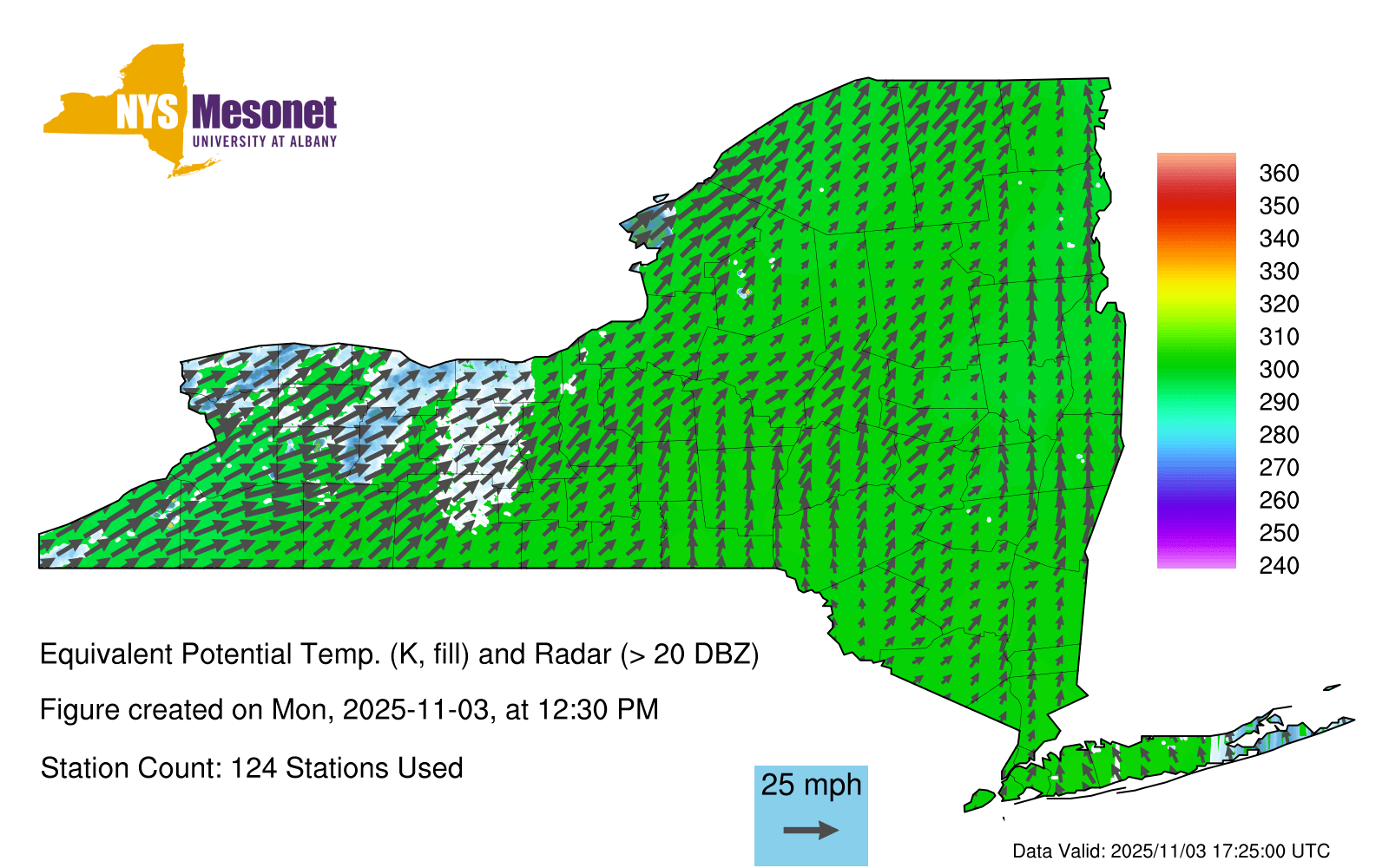 NYS Mesonet
UNIVERSITY AT ALBANY

360
350
340
330
320
310
300
290
280
270
260
250
240

Equivalent Potential Temp. (K, fill) and Radar (> 20 DBZ)

Figure created on Mon, 2025-11-03, at 12:30 PM

Station Count: 124 Stations Used

25 mph

Data Valid: 2025/11/03 17:25:00 UTC